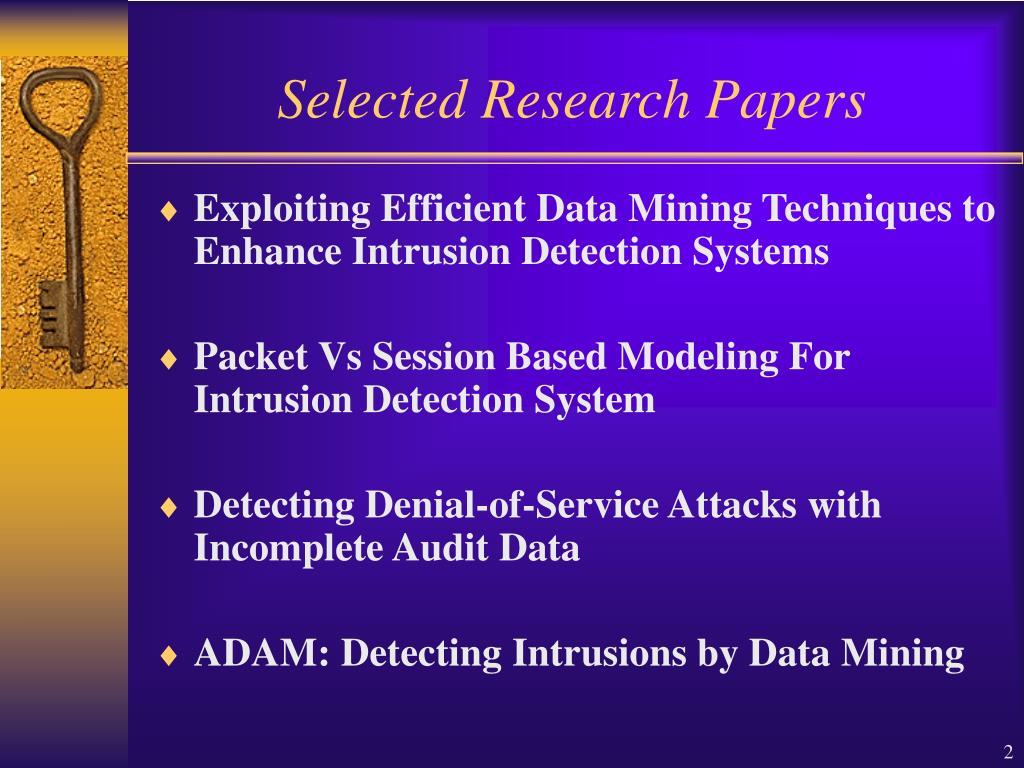 Selected Research Papers

♦ Exploiting Efficient Data Mining Techniques to Enhance Intrusion Detection Systems

♦ Packet Vs Session Based Modeling For Intrusion Detection System

♦ Detecting Denial-of-Service Attacks with Incomplete Audit Data

♦ ADAM: Detecting Intrusions by Data Mining

2